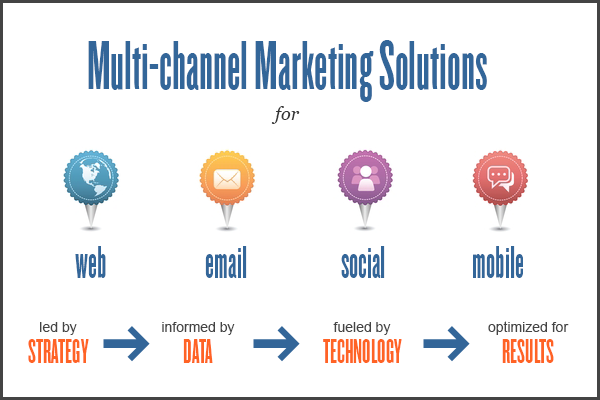 Multi-channel Marketing Solutions

for

web

email

social

mobile

led by
STRATEGY

informed by
DATA

fueled by
TECHNOLOGY

optimized for
RESULTS